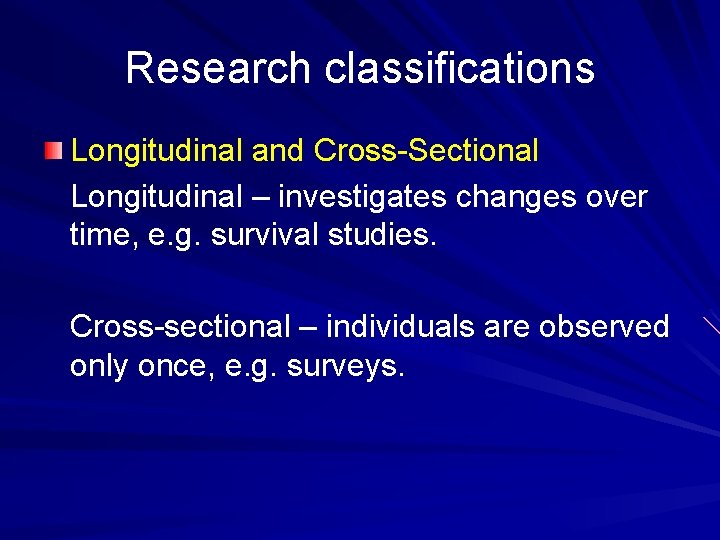 Research classifications

Longitudinal and Cross-Sectional

Longitudinal – investigates changes over time, e.g. survival studies.

Cross-sectional – individuals are observed only once, e.g. surveys.